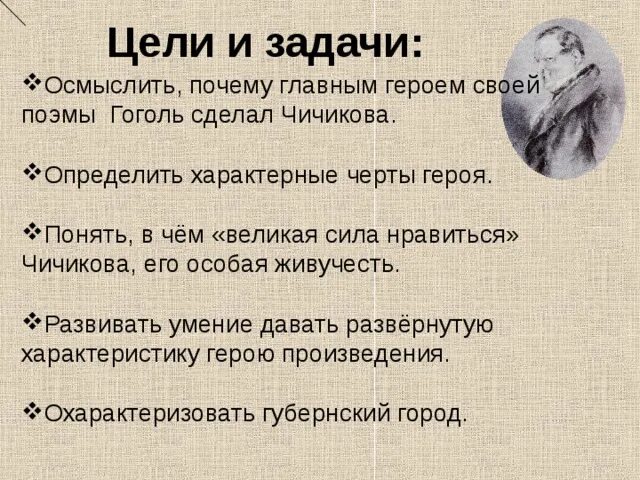 Цели и задачи:

❖Осмыслить, почему главным героем своей поэмы Гоголь сделал Чичикова.

❖Определить характерные черты героя.

❖Понять, в чём «великая сила нравиться» Чичикова, его особая живучесть.

❖Развивать умение давать развёрнутую характеристику герою произведения.

❖Охарактеризовать губернский город.